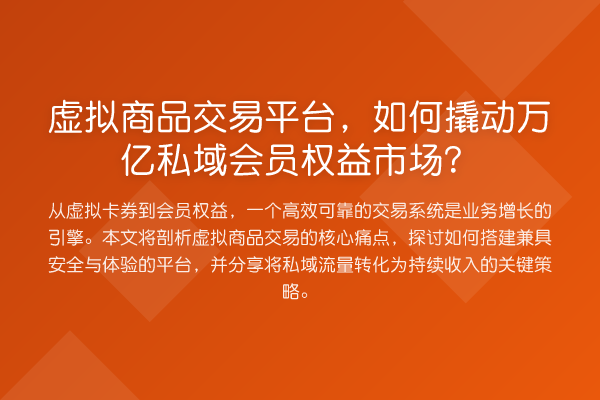 虚拟商品交易平台，如何撬动万亿私域会员权益市场？

从虚拟卡券到会员权益，一个高效可靠的交易系统是业务增长的引擎。本文将剖析虚拟商品交易的核心痛点，探讨如何搭建兼具安全与体验的平台，并分享将私域流量转化为持续收入的关键策略。